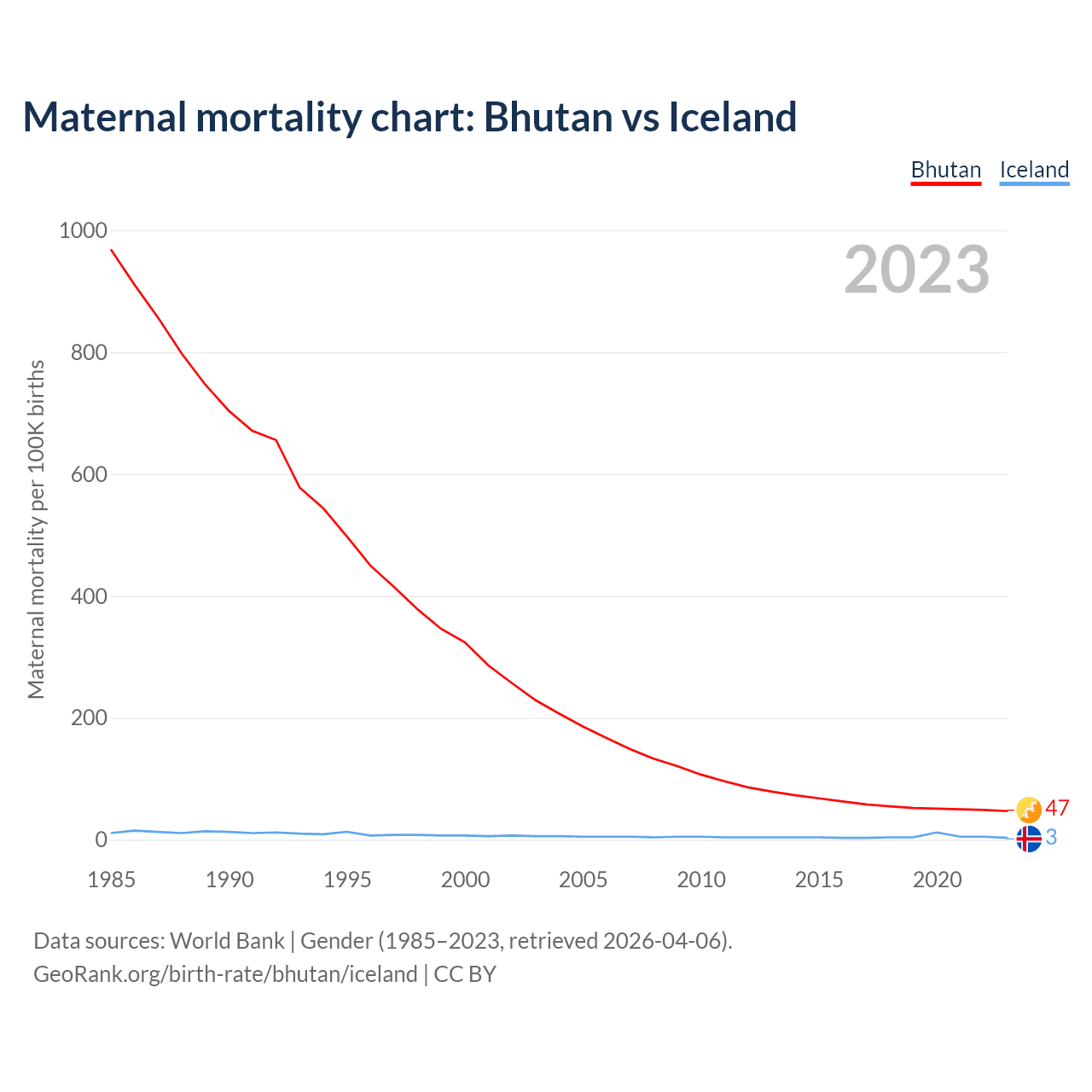 Maternal mortality chart: Bhutan vs Iceland

Bhutan Iceland

2023

Maternal mortality per 100K births

1000
800
600
400
200
0

1985 1990 1995 2000 2005 2010 2015 2020

47
3

Data sources: World Bank | Gender (1985–2023, retrieved 2026-04-06).
GeoRank.org/birth-rate/bhutan/iceland | CC BY